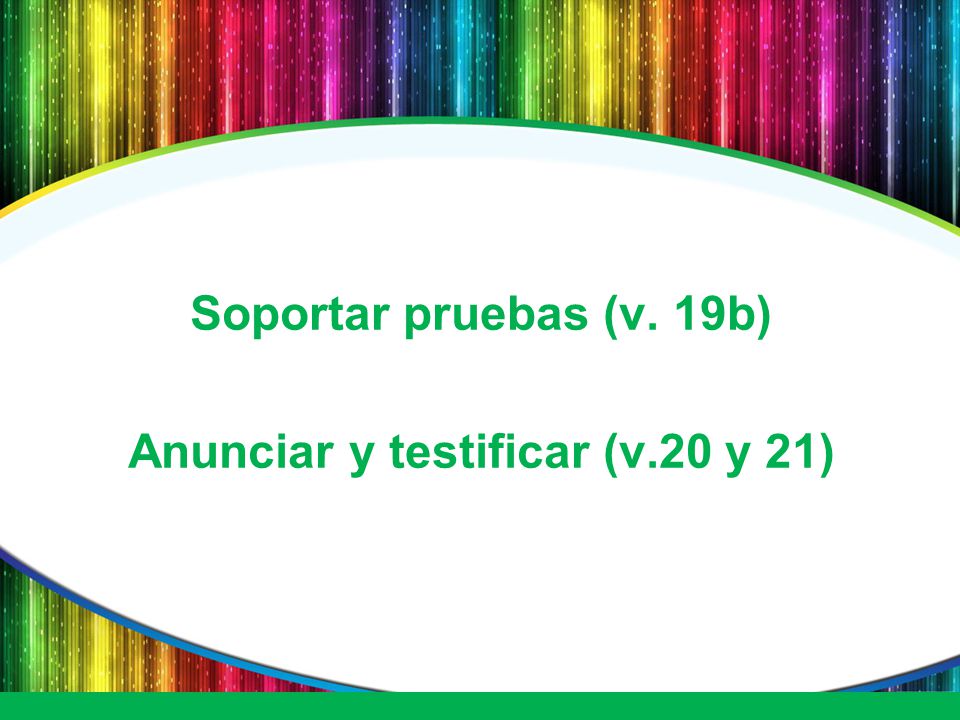 Soportar pruebas (v. 19b)

Anunciar y testificar (v.20 y 21)